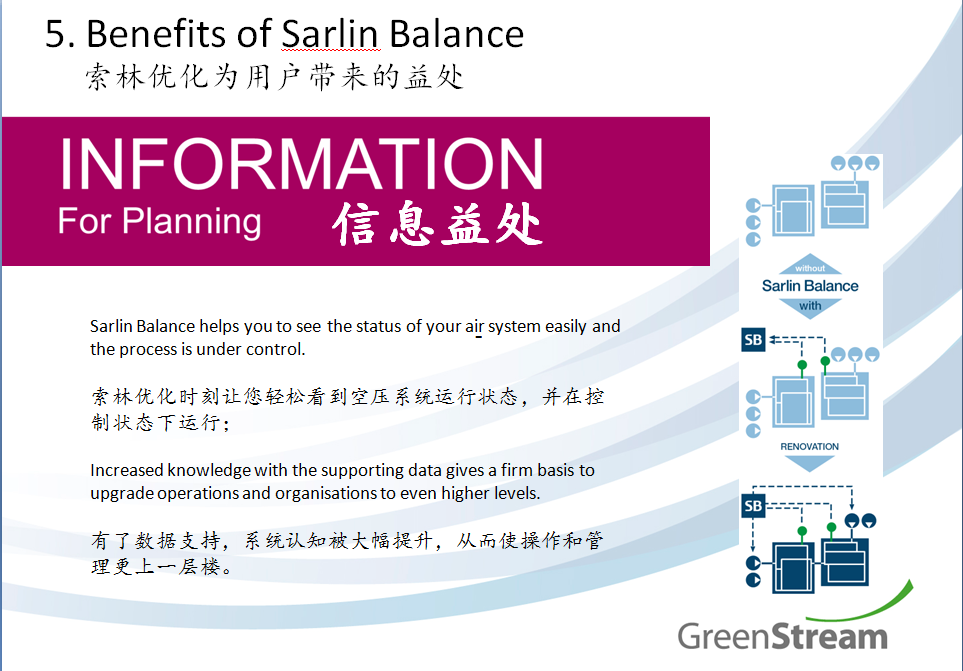 5. Benefits of Sarlin Balance
索林优化为用户带来的益处

INFORMATION
For Planning 信息益处

Sarlin Balance helps you to see the status of your air system easily and the process is under control.

索林优化时刻让您轻松看到空压系统运行状态，并在控制状态下运行；

Increased knowledge with the supporting data gives a firm basis to upgrade operations and organisations to even higher levels.

有了数据支持，系统认知被大幅提升，从而使操作和管理更上一层楼。

without
Sarlin Balance
with

SB

RENOVATION

SB

GreenStream